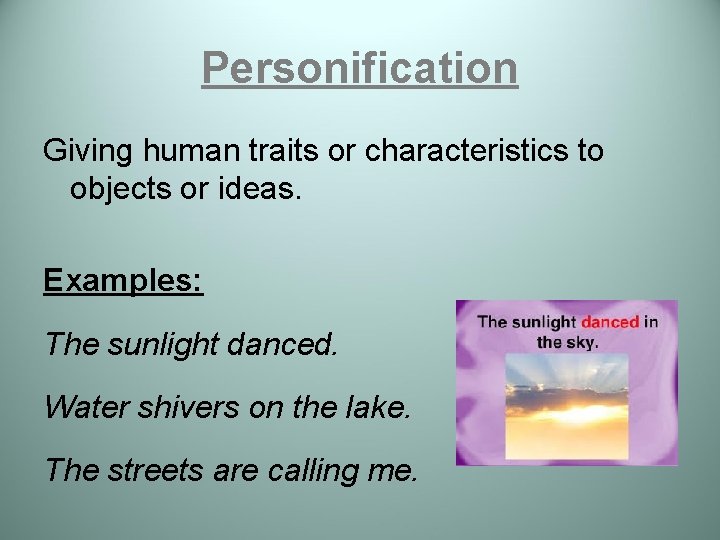 Personification

Giving human traits or characteristics to objects or ideas.

Examples:

The sunlight danced.

Water shivers on the lake.

The streets are calling me.

The sunlight danced in the sky.